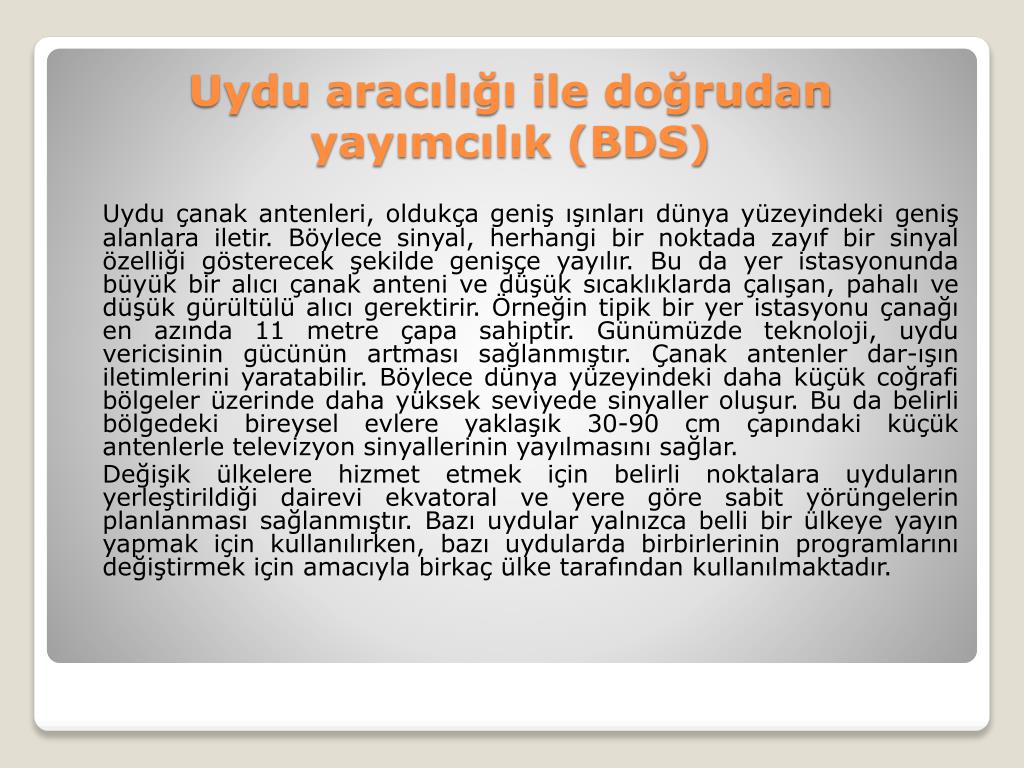 Uydu aracılığı ile doğrudan yayımcılık (BDS)

Uydu çanak antenleri, oldukça geniş ışınları dünya yüzeyindeki geniş alanlara iletir. Böylece sinyal, herhangi bir noktada zayıf bir sinyal özelliği gösterecek şekilde genişçe yayılır. Bu da yer istasyonunda büyük bir alıcı çanak anteni ve düşük sıcaklıklarda çalışan, pahalı ve düşük gürültülü alıcı gerektirir. Örneğin tipik bir yer istasyonu çanağı en azında 11 metre çapa sahiptir. Günümüzde teknoloji, uydu vericisinin gücünün artması sağlanmıştır. Çanak antenler dar-ışın iletimlerini yaratabilir. Böylece dünya yüzeyindeki daha küçük coğrafi bölgeler üzerinde daha yüksek seviyede sinyaller oluşur. Bu da belirli bölgedeki bireysel evlere yaklaşık 30-90 cm çapındaki küçük antenlerle televizyon sinyallerinin yayılmasını sağlar.

Değişik ülkelere hizmet etmek için belirli noktalara uyduların yerleştirildiği dairevi ekvatoral ve yere göre sabit yörüngelerin planlanması sağlanmıştır. Bazı uydular yalnızca belli bir ülkeye yayın yapmak için kullanılırken, bazı uydularda birbirlerinin programlarını değiştirmek için amacıyla birkaç ülke tarafından kullanılmaktadır.